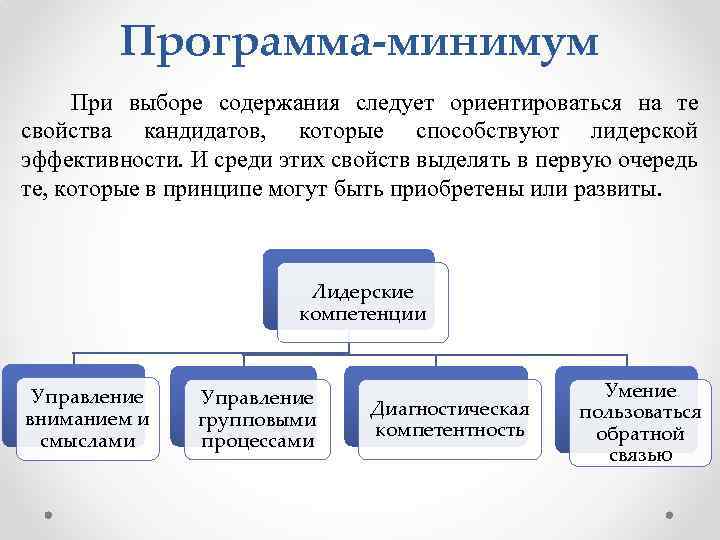 Программа-минимум

При выборе содержания следует ориентироваться на те свойства кандидатов, которые способствуют лидерской эффективности. И среди этих свойств выделять в первую очередь те, которые в принципе могут быть приобретены или развиты.

Лидерские компетенции

Управление вниманием и смыслами

Управление групповыми процессами

Диагностическая компетентность

Умение пользоваться обратной связью